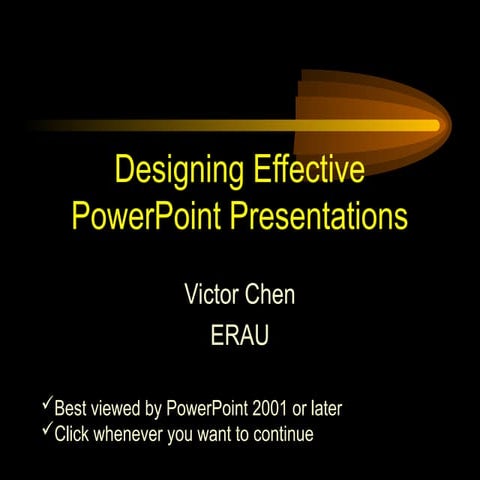 Designing Effective PowerPoint Presentations

Victor Chen
ERAU

✓Best viewed by PowerPoint 2001 or later
✓Click whenever you want to continue